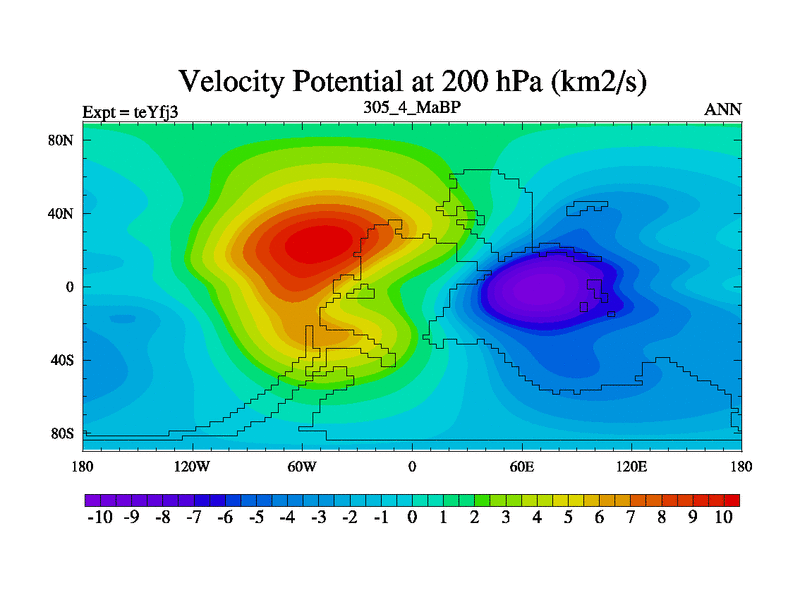 Velocity Potential at 200 hPa (km2/s)

Expt = teYfj3
305_4_MaBP
ANN

80N
40N
0
40S
80S

180
120W
60W
0
60E
120E
180

-10 -9 -8 -7 -6 -5 -4 -3 -2 -1 0 1 2 3 4 5 6 7 8 9 10